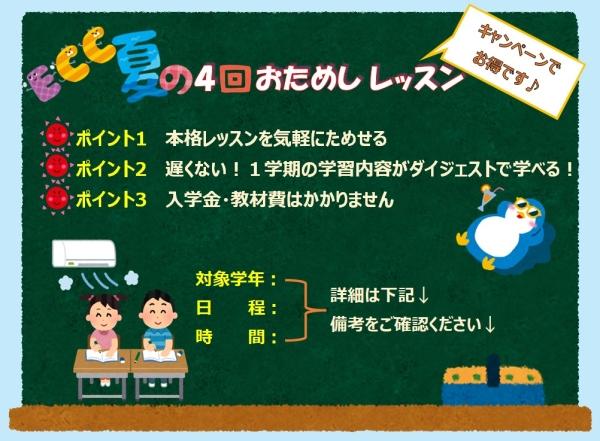 ECC夏の4回おためしレッスン

キャンペーンでお得です♪

ポイント1　本格レッスンを気軽にためせる
ポイント2　遅くない！１学期の学習内容がダイジェストで学べる！
ポイント3　入学金・教材費はかかりません

対象学年：
日　　程：
時　　間：

詳細は下記↓
備考をご確認ください↓